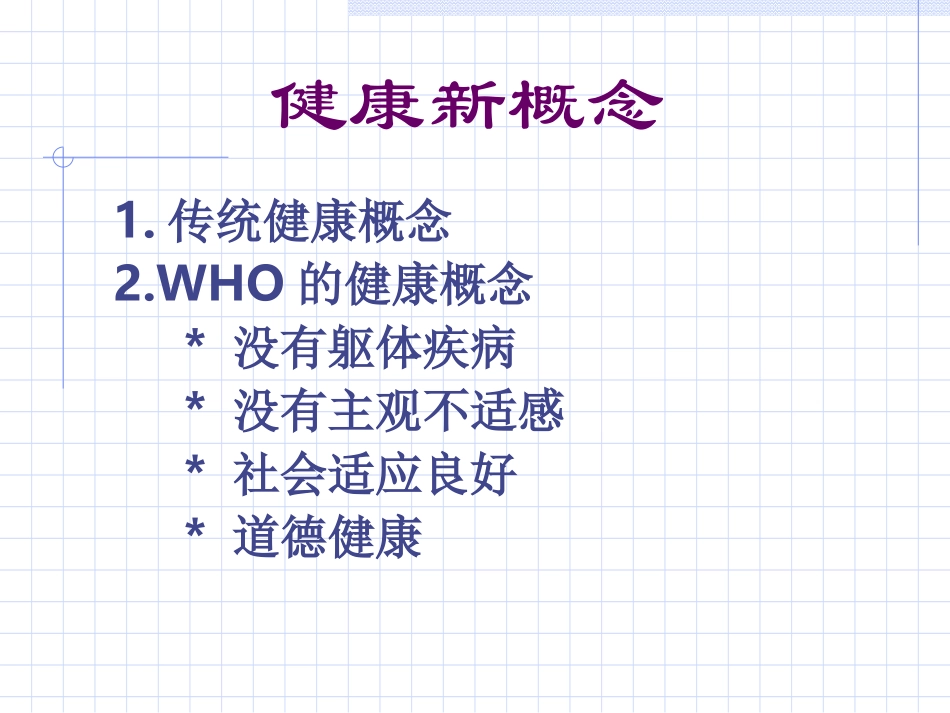 健康新概念

1. 传统健康概念
2.WHO 的健康概念
* 没有躯体疾病
* 没有主观不适感
* 社会适应良好
* 道德健康